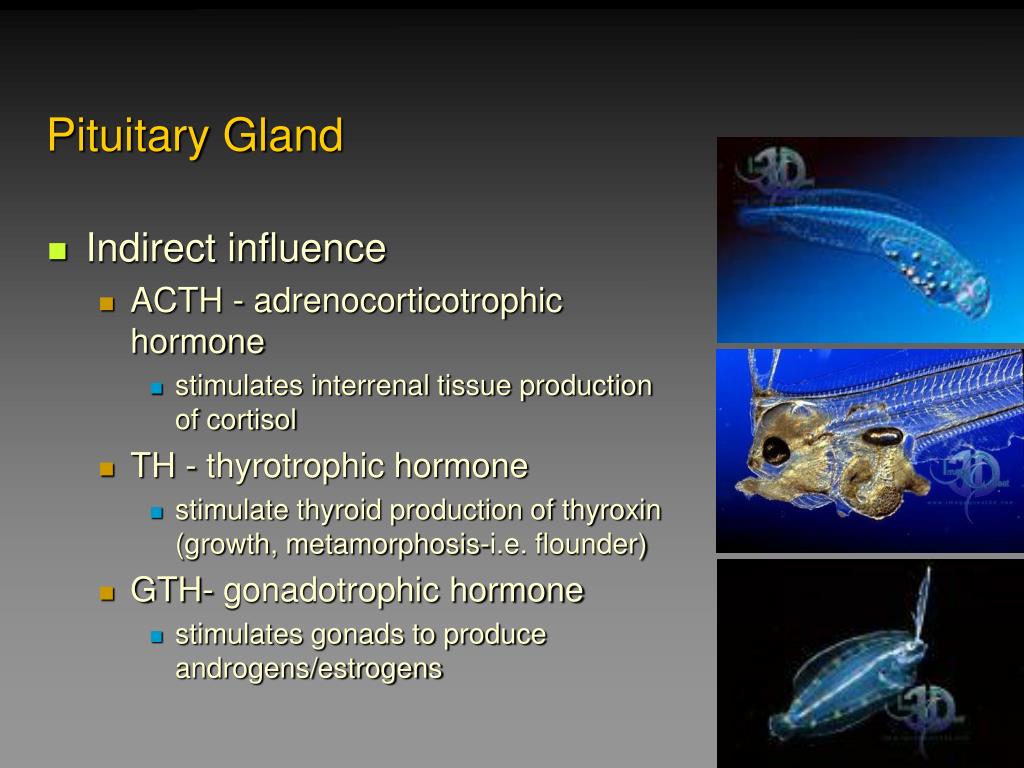 Pituitary Gland

Indirect influence

ACTH - adrenocorticotrophic hormone

stimulates interrenal tissue production of cortisol

TH - thyrotrophic hormone

stimulate thyroid production of thyroxin (growth, metamorphosis-i.e. flounder)

GTH- gonadotrophic hormone

stimulates gonads to produce androgens/estrogens

3D

3D

3D